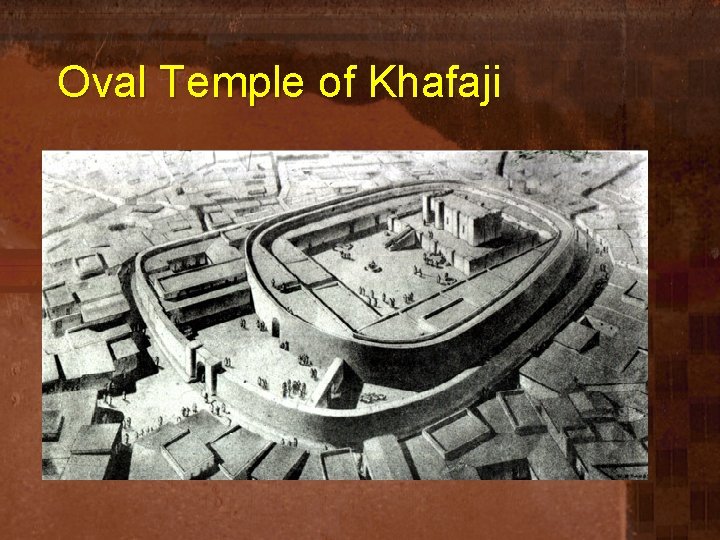 Oval Temple of Khafaji